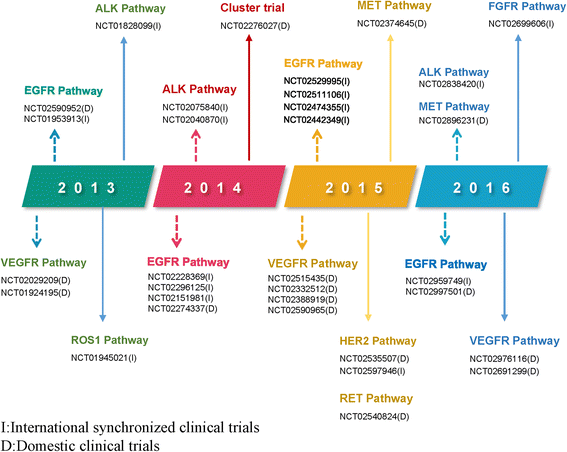 ALK Pathway
NCT01828099(I)

Cluster trial
NCT02276027(D)

MET Pathway
NCT02374645(D)

FGFR Pathway
NCT02699606(I)

EGFR Pathway
NCT02590952(D)
NCT01953913(I)

ALK Pathway
NCT02075840(I)
NCT02040870(I)

EGFR Pathway
NCT02529995(I)
NCT02511106(I)
NCT02474355(I)
NCT02442349(I)

ALK Pathway
NCT02838420(I)

MET Pathway
NCT02896231(D)

2013

2014

2015

2016

VEGFR Pathway
NCT02029209(D)
NCT01924195(D)

EGFR Pathway
NCT02228369(I)
NCT02296125(I)
NCT02151981(I)
NCT02274337(D)

VEGFR Pathway
NCT02515435(D)
NCT02332512(D)
NCT02388919(D)
NCT02590965(D)

EGFR Pathway
NCT02959749(I)
NCT02997501(D)

ROS1 Pathway
NCT01945021(I)

HER2 Pathway
NCT02535507(D)
NCT02597946(I)

RET Pathway
NCT02540824(D)

VEGFR Pathway
NCT02976116(D)
NCT02691299(D)

I:International synchronized clinical trials
D:Domestic clinical trials